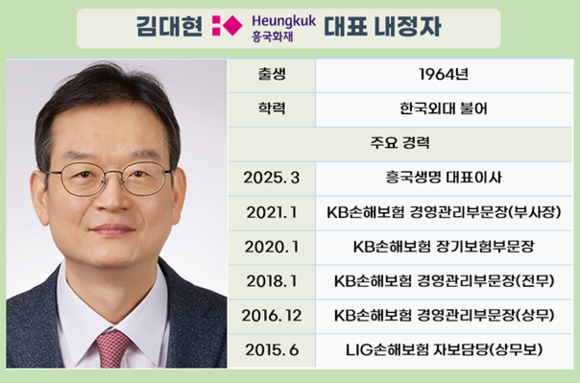 김대현 Heungkuk 흥국화재 대표 내정자

| 출생 | 1964년 |
|---|---|
| 학력 | 한국외대 불어 |
| 주요 경력 | |
| 2025. 3 | 흥국생명 대표이사 |
| 2021. 1 | KB손해보험 경영관리부문장(부사장) |
| 2020. 1 | KB손해보험 장기보험부문장 |
| 2018. 1 | KB손해보험 경영관리부문장(전무) |
| 2016. 12 | KB손해보험 경영관리부문장(상무) |
| 2015. 6 | LIG손해보험 자보담당(상무보) |